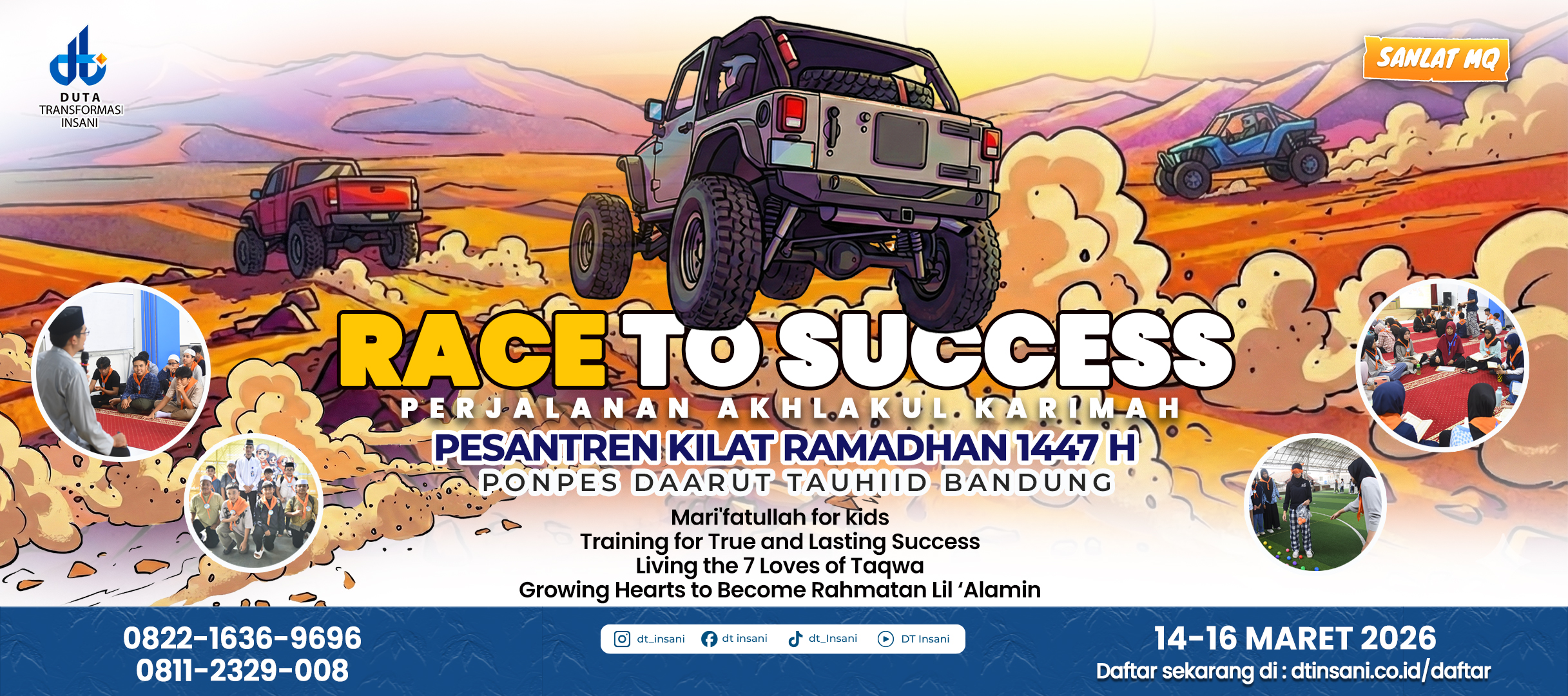 dt
DUTA TRANSFORMASI INSANI

SANLAT MQ

RACE TO SUCCESS
PERJALANAN AKHLAKUL KARIMAH
PESANTREN KILAT RAMADHAN 1447 H
PONPES DAARUT TAUHIID BANDUNG

Mari'fatullah for kids
Training for True and Lasting Success
Living the 7 Loves of Taqwa
Growing Hearts to Become Rahmatan Lil 'Alamin

0822-1636-9696
0811-2329-008

dt_insani dt insani dt_Insani DT Insani

14-16 MARET 2026
Daftar sekarang di : dtinsani.co.id/daftar